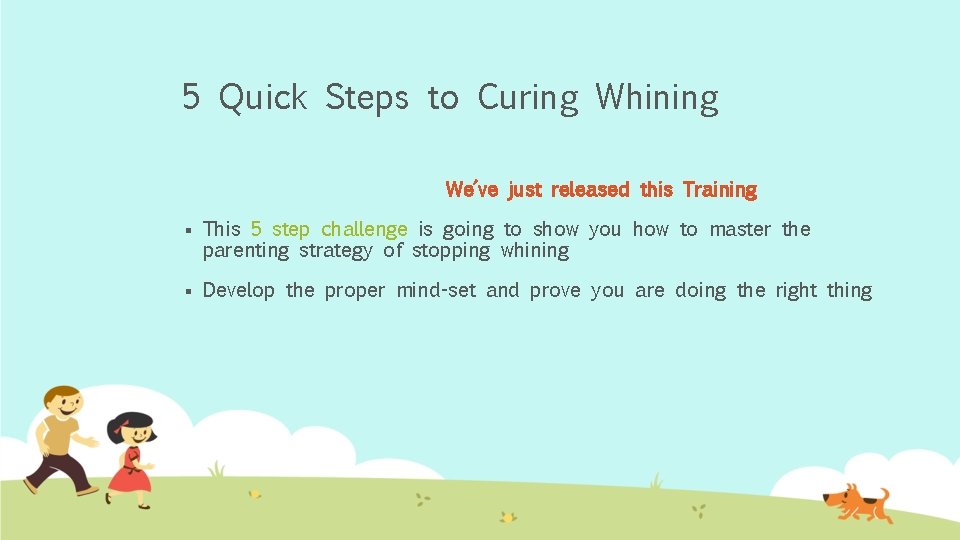 5 Quick Steps to Curing Whining

We've just released this Training

▪ This 5 step challenge is going to show you how to master the parenting strategy of stopping whining

▪ Develop the proper mind-set and prove you are doing the right thing